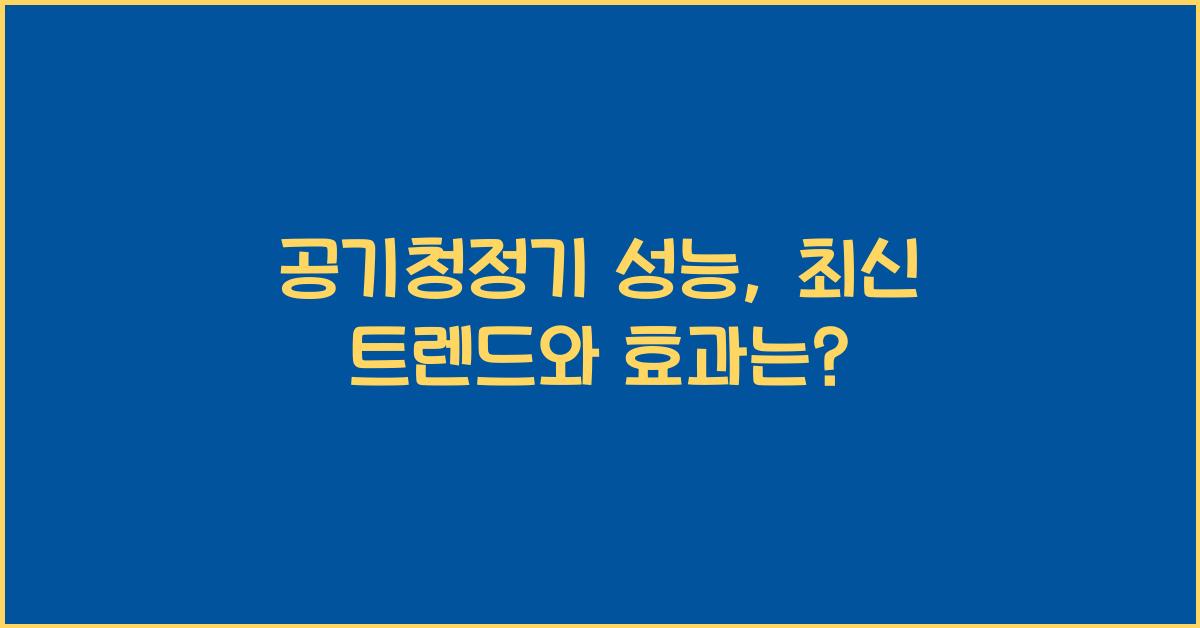 공기청정기 성능, 최신 트렌드와 효과는?